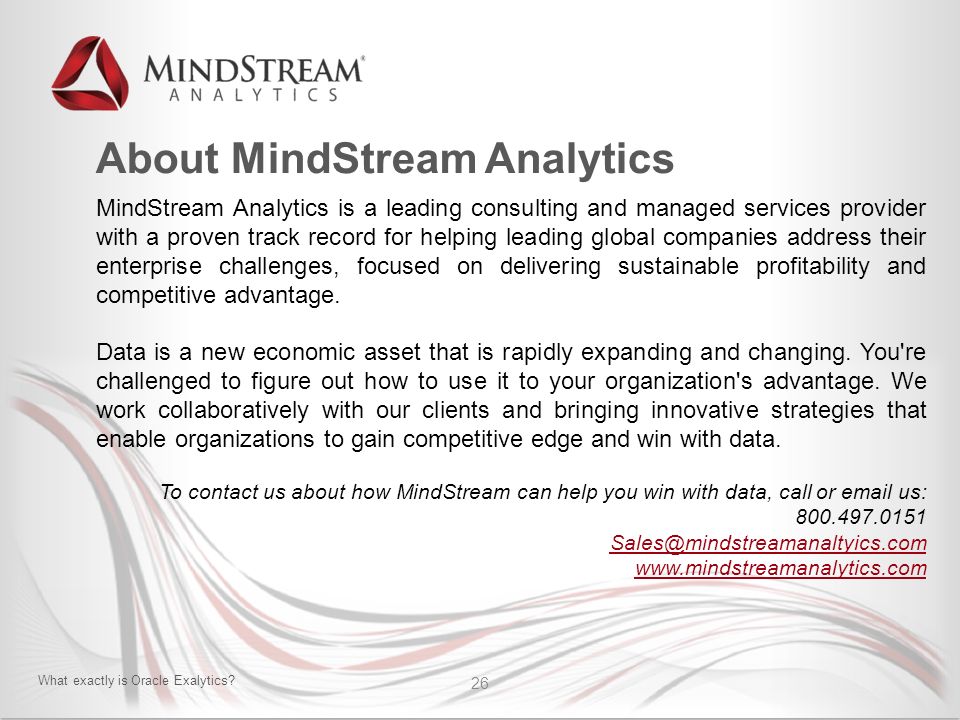 MINDSTREAM®
ANALYTICS

About MindStream Analytics

MindStream Analytics is a leading consulting and managed services provider with a proven track record for helping leading global companies address their enterprise challenges, focused on delivering sustainable profitability and competitive advantage.

Data is a new economic asset that is rapidly expanding and changing. You're challenged to figure out how to use it to your organization's advantage. We work collaboratively with our clients and bringing innovative strategies that enable organizations to gain competitive edge and win with data.

To contact us about how MindStream can help you win with data, call or email us:
800.497.0151
Sales@mindstreamanaltyics.com
www.mindstreamanalytics.com

What exactly is Oracle Exalytics?

26